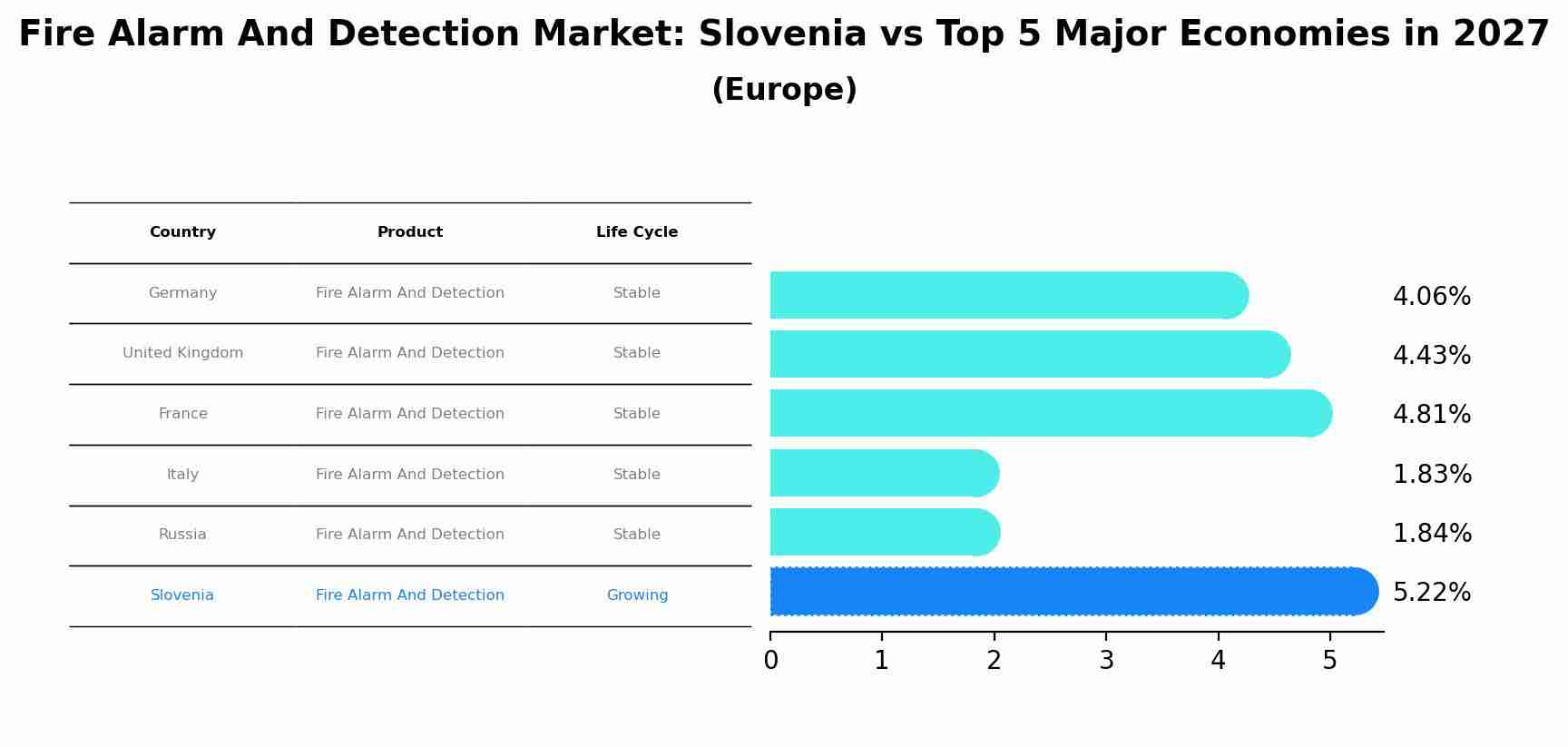 Fire Alarm And Detection Market: Slovenia vs Top 5 Major Economies in 2027
(Europe)

| Country | Product | Life Cycle |
|---|---|---|
| Germany | Fire Alarm And Detection | Stable |
| United Kingdom | Fire Alarm And Detection | Stable |
| France | Fire Alarm And Detection | Stable |
| Italy | Fire Alarm And Detection | Stable |
| Russia | Fire Alarm And Detection | Stable |
| Slovenia | Fire Alarm And Detection | Growing |

4.06%
4.43%
4.81%
1.83%
1.84%
5.22%

0 1 2 3 4 5